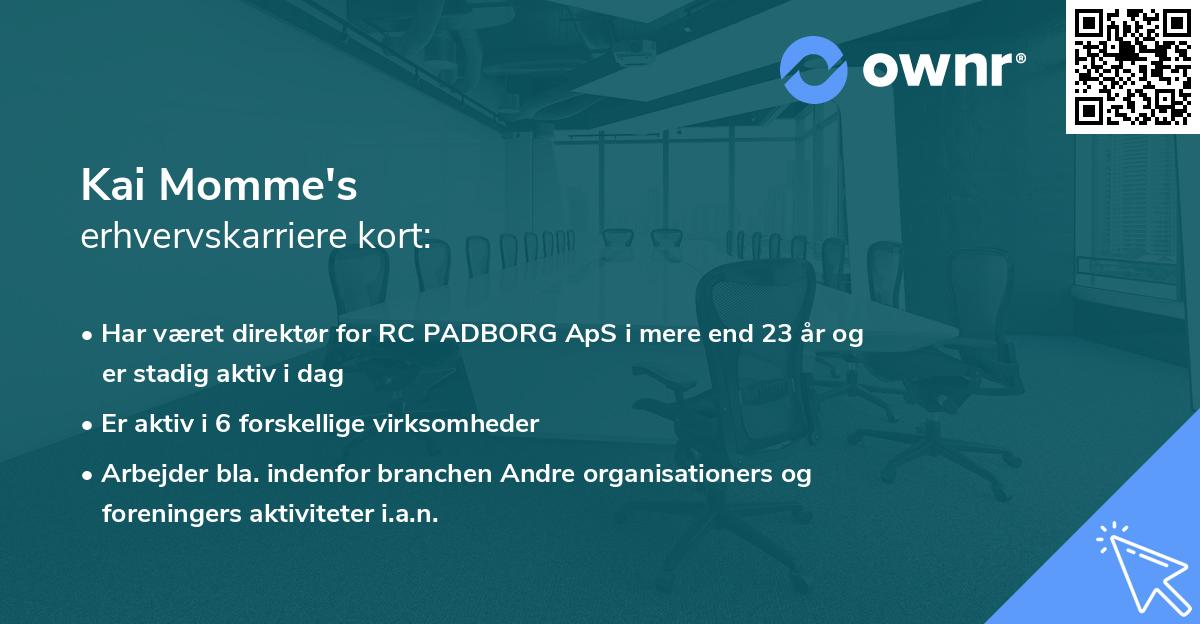 ownr®

Kai Momme's
erhvervskarriere kort:

• Har været direktør for RC PADBORG ApS i mere end 23 år og er stadig aktiv i dag

• Er aktiv i 6 forskellige virksomheder

• Arbejder bla. indenfor branchen Andre organisationers og foreningers aktiviteter i.a.n.